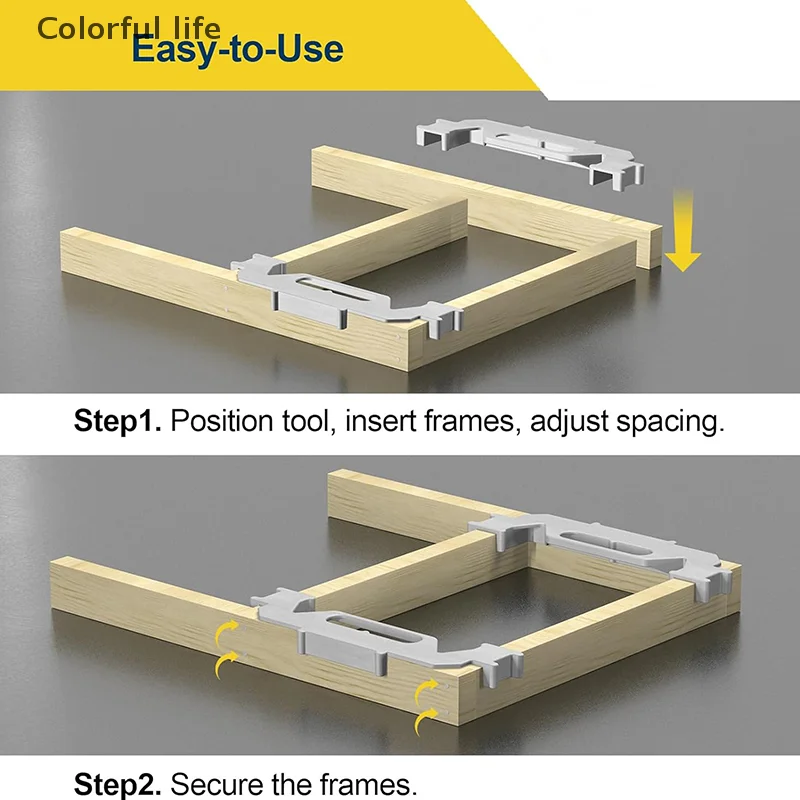 Colorful life
Easy-to-Use

Step1. Position tool, insert frames, adjust spacing.

Step2. Secure the frames.